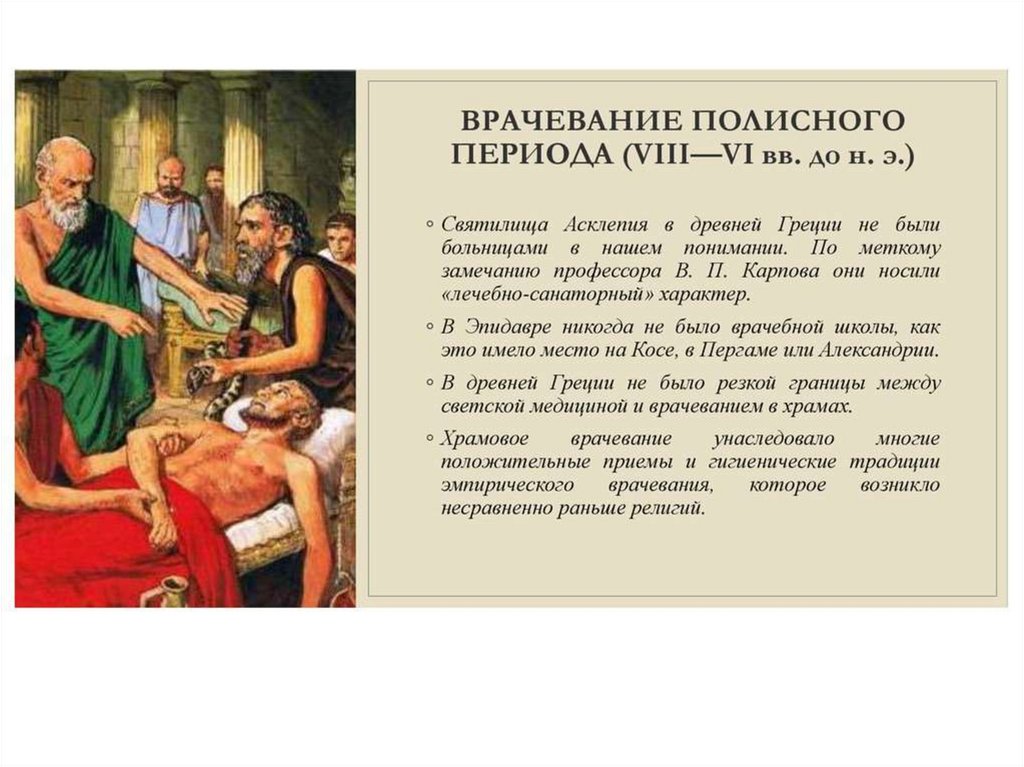 ВРАЧЕВАНИЕ ПОЛИСНОГО ПЕРИОДА (VIII—VI вв. до н. э.)

◦ Святилища Асклепия в древней Греции не были больницами в нашем понимании. По меткому замечанию профессора В. П. Карпова они носили «лечебно-санаторный» характер.

◦ В Эпидавре никогда не было врачебной школы, как это имело место на Косе, в Пергаме или Александрии.

◦ В древней Греции не было резкой границы между светской медициной и врачеванием в храмах.

◦ Храмовое врачевание унаследовало многие положительные приемы и гигиенические традиции эмпирического врачевания, которое возникло несравненно раньше религий.